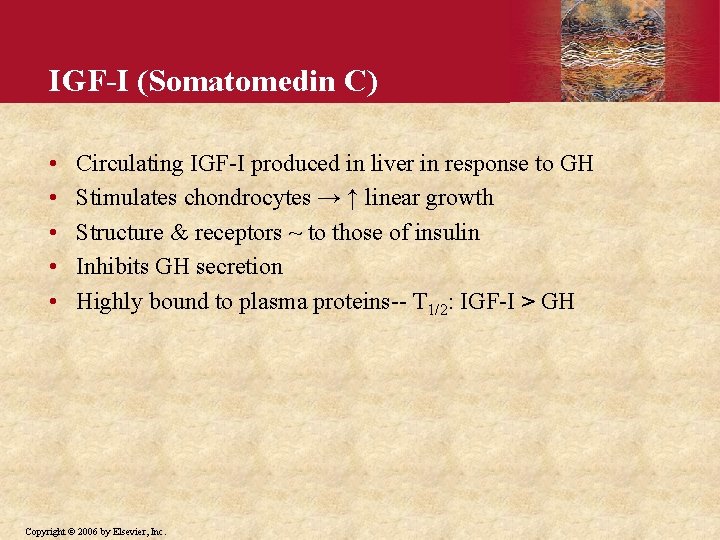 IGF-I (Somatomedin C)

• Circulating IGF-I produced in liver in response to GH
• Stimulates chondrocytes → ↑ linear growth
• Structure & receptors ~ to those of insulin
• Inhibits GH secretion
• Highly bound to plasma proteins-- $T_{1/2}$: IGF-I > GH

Copyright © 2006 by Elsevier, Inc.